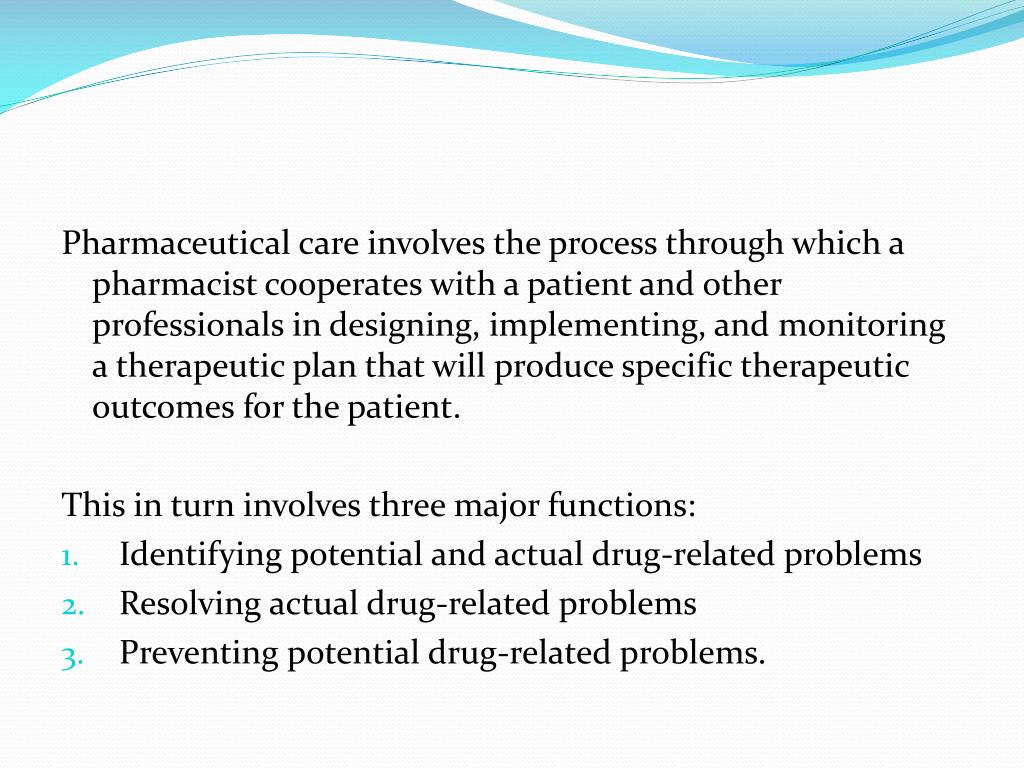 Pharmaceutical care involves the process through which a pharmacist cooperates with a patient and other professionals in designing, implementing, and monitoring a therapeutic plan that will produce specific therapeutic outcomes for the patient.

This in turn involves three major functions:
1. Identifying potential and actual drug-related problems
2. Resolving actual drug-related problems
3. Preventing potential drug-related problems.